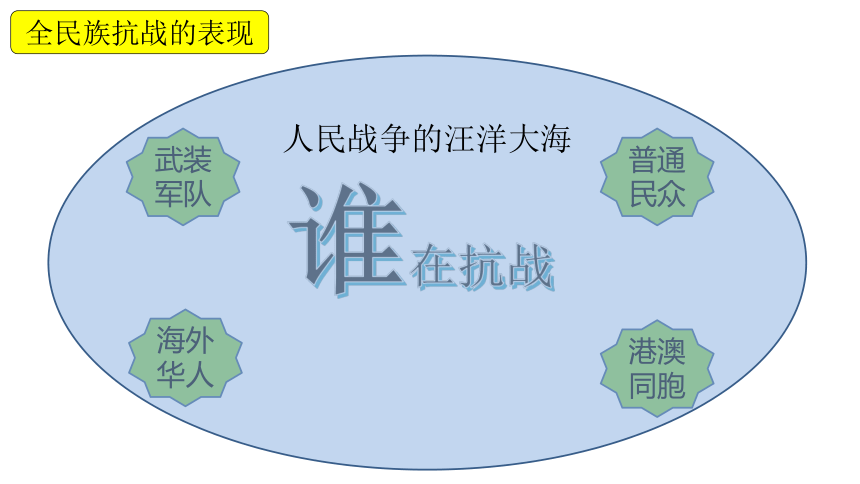 全民族抗战的表现

人民战争的汪洋大海

武装军队

普通民众

谁在抗战

海外华人

港澳同胞